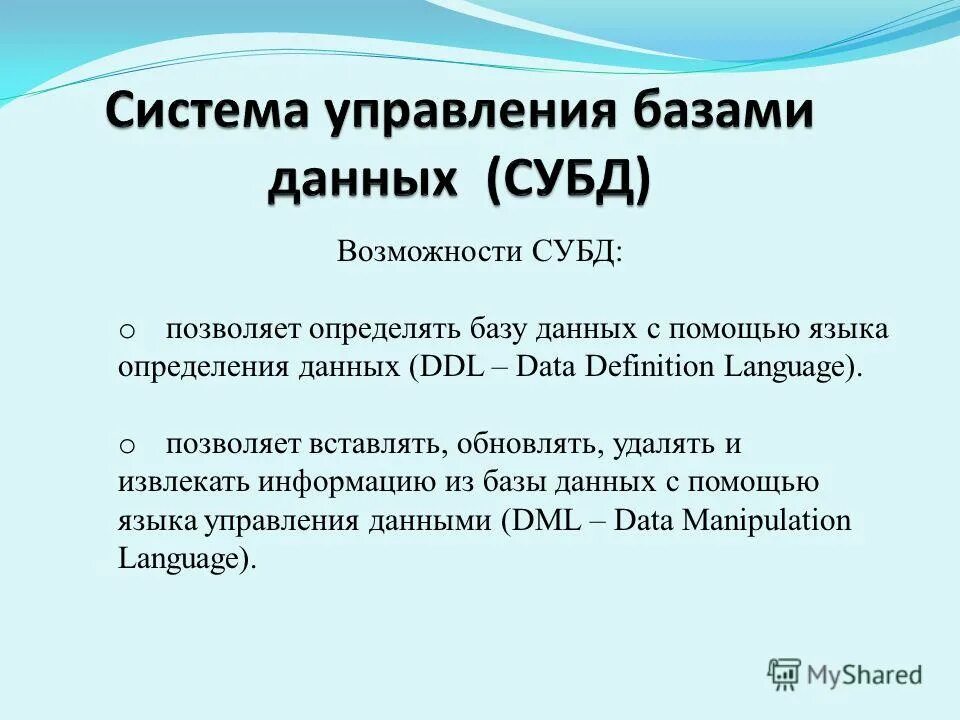 Система управления базами данных (СУБД)

Возможности СУБД:

o позволяет определять базу данных с помощью языка определения данных (DDL – Data Definition Language).

o позволяет вставлять, обновлять, удалять и извлекать информацию из базы данных с помощью языка управления данными (DML – Data Manipulation Language).

MyShared